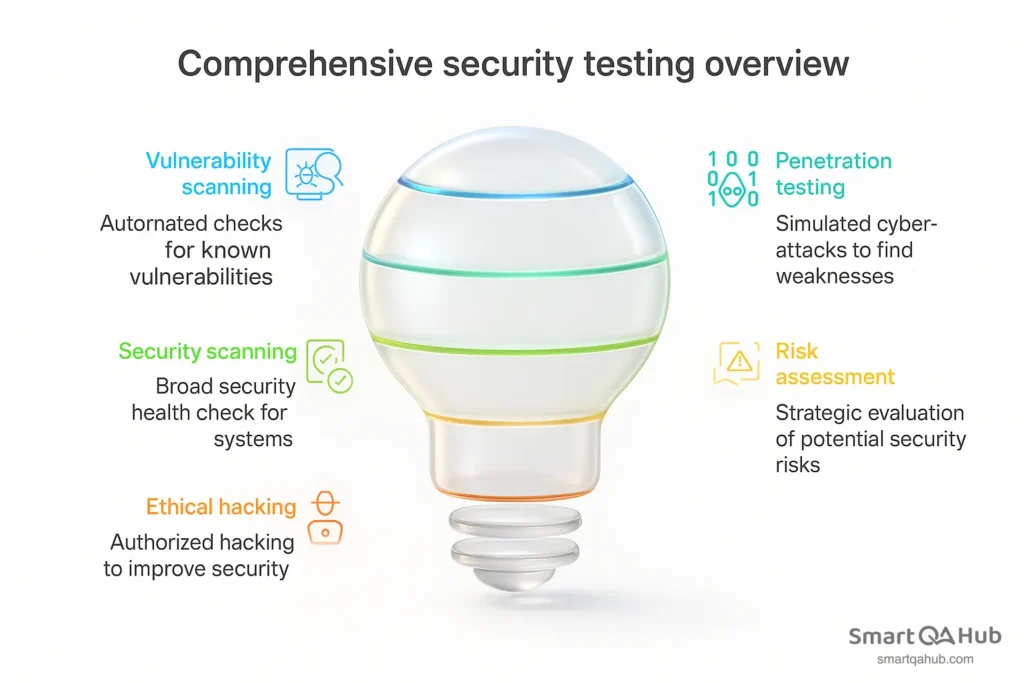 Comprehensive security testing overview

Vulnerability scanning

Autornated checks for known vulnerabilities

Security scanning

Broad security health check for systems

Ethical hacking

Authorized hacking to improve security

1 0 0
0 1
1 0

Penetration testing

Simulated cyber-attacks to find weaknesses

Risk assessment

Strategic evaluation of potential security risks

Smart QA Hub
smartqahub.com